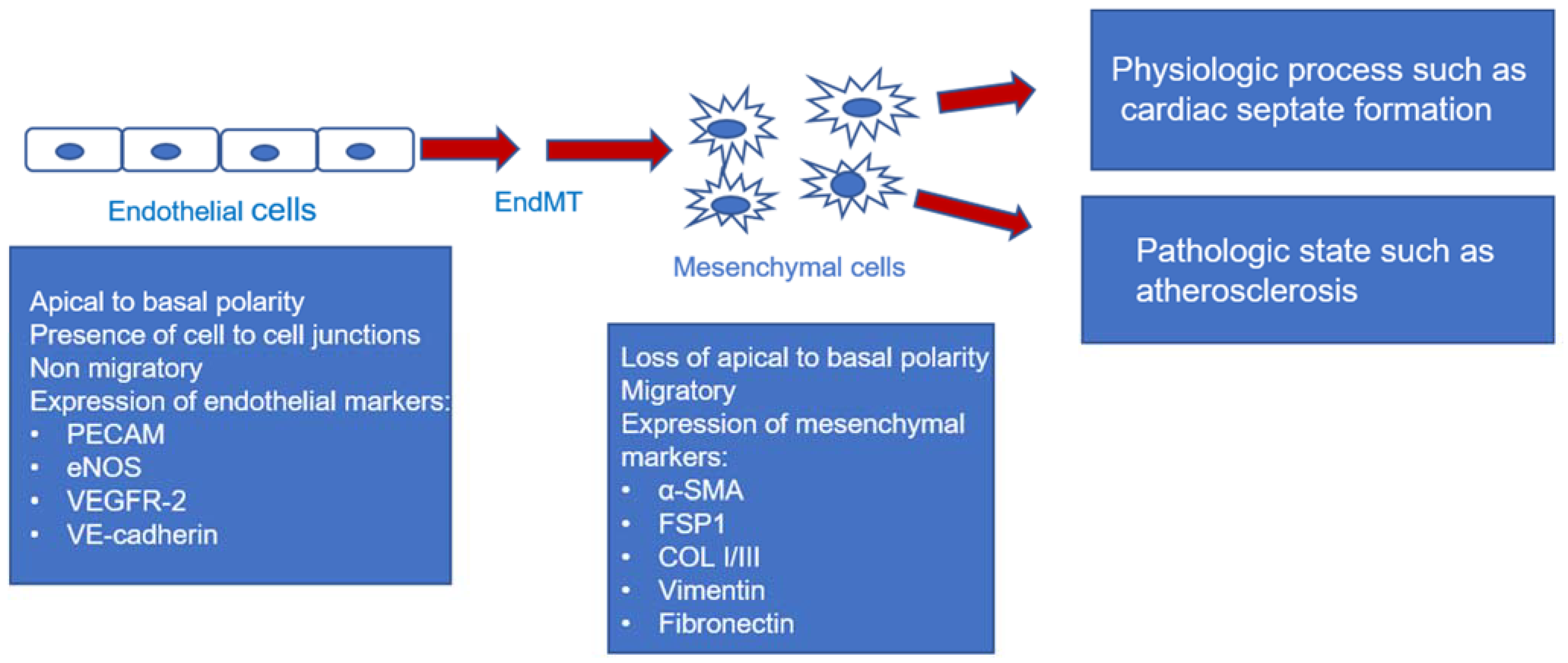 Endothelial cells

EndMT

Mesenchymal cells

Physiologic process such as cardiac septate formation

Pathologic state such as atherosclerosis

Apical to basal polarity
Presence of cell to cell junctions
Non migratory
Expression of endothelial markers:
• PECAM
• eNOS
• VEGFR-2
• VE-cadherin

Loss of apical to basal polarity
Migratory
Expression of mesenchymal markers:
• α-SMA
• FSP1
• COL I/III
• Vimentin
• Fibronectin